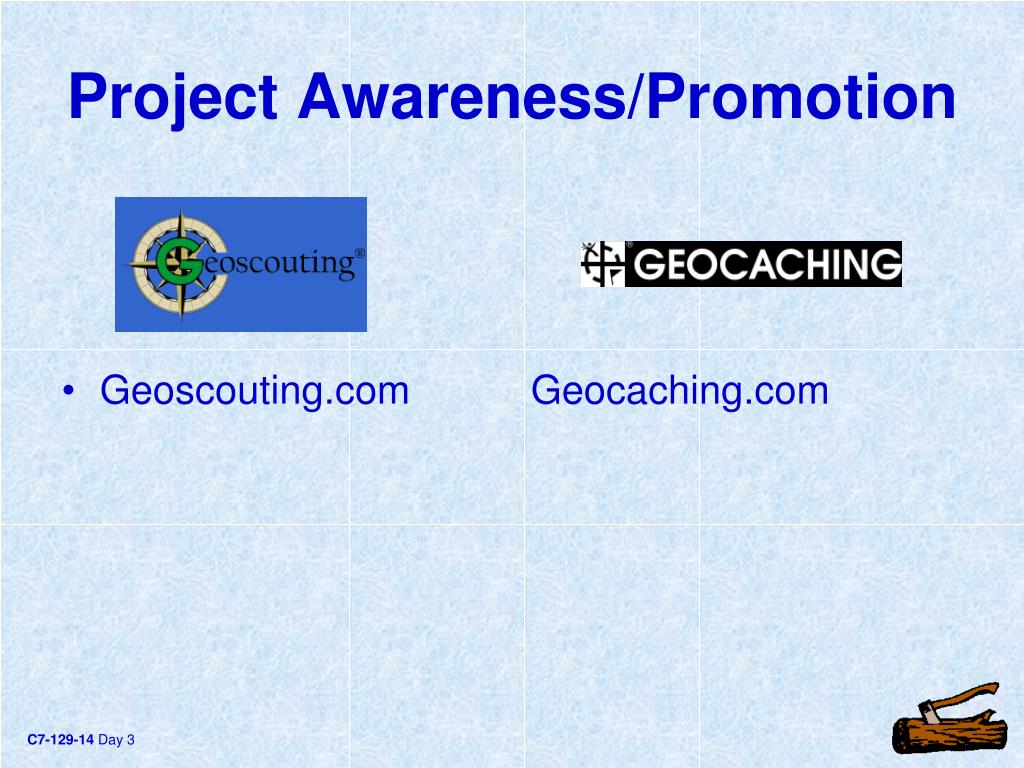 Project Awareness/Promotion

Geoscouting®

GEOCACHING

• Geoscouting.com Geocaching.com

C7-129-14 Day 3